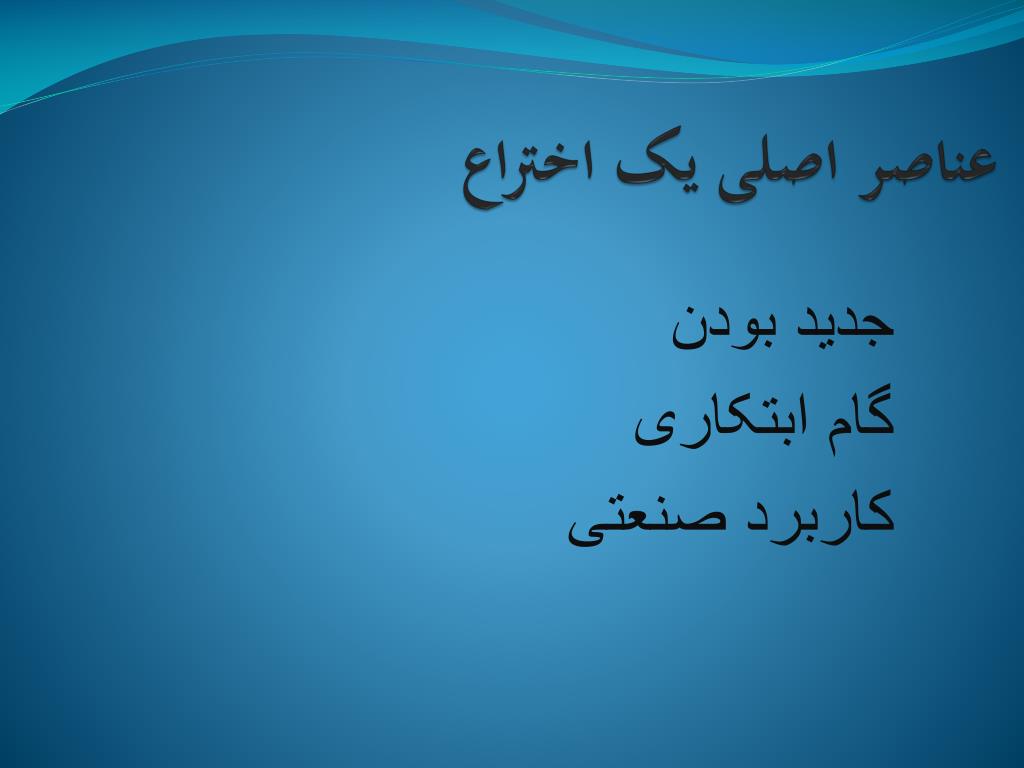 عناصر اصلی یک اختراع

جدید بودن
گام ابتکاری
کاربرد صنعتی